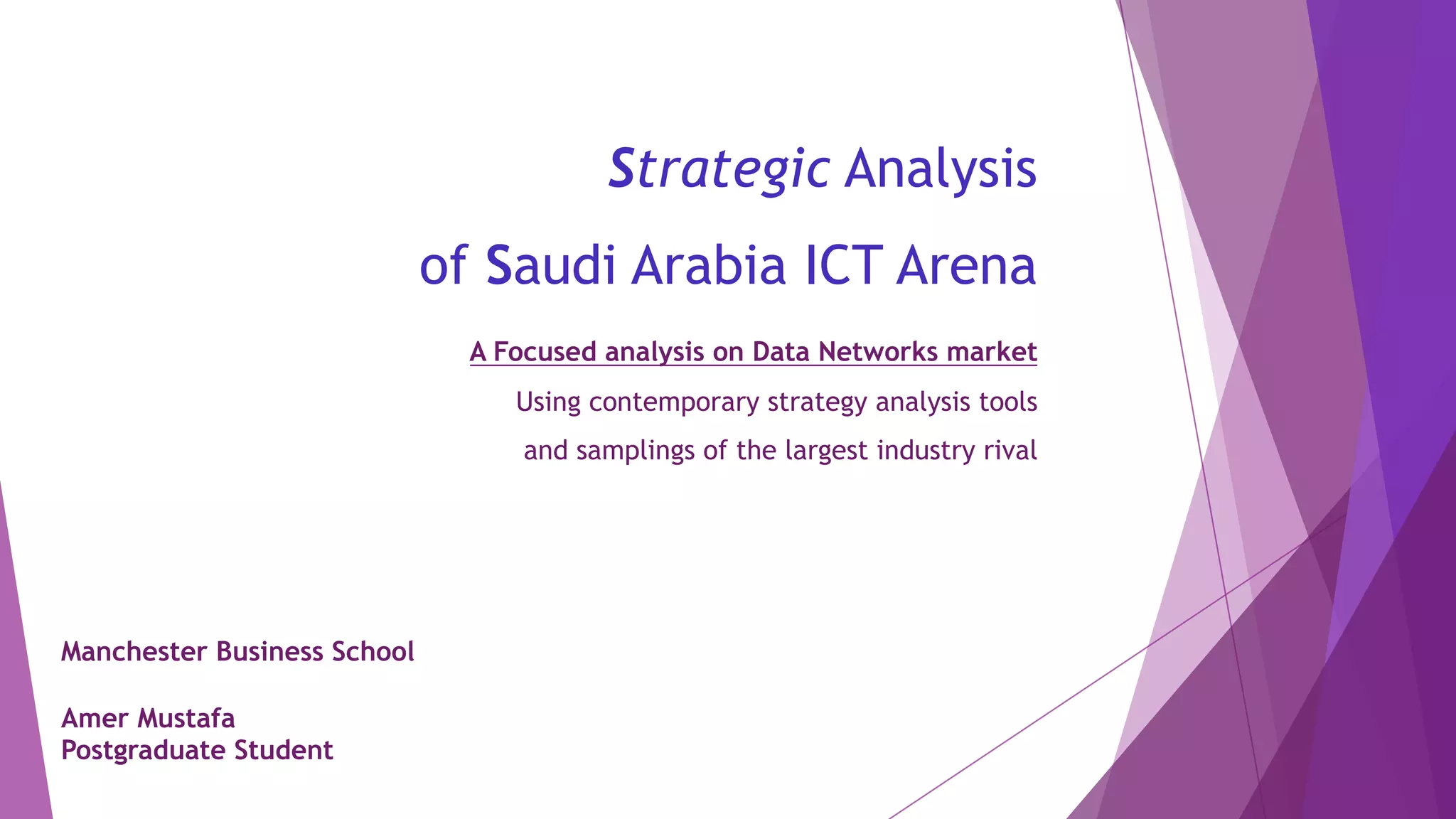 Strategic Analysis

of Saudi Arabia ICT Arena

A Focused analysis on Data Networks market

Using contemporary strategy analysis tools

and samplings of the largest industry rival

Manchester Business School

Amer Mustafa
Postgraduate Student